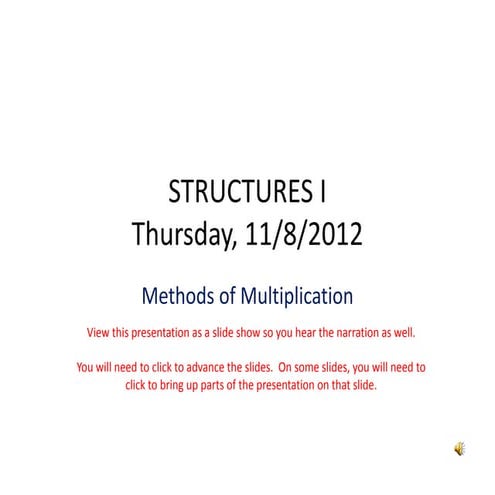 STRUCTURES I
Thursday, 11/8/2012

Methods of Multiplication

View this presentation as a slide show so you hear the narration as well.

You will need to click to advance the slides. On some slides, you will need to click to bring up parts of the presentation on that slide.